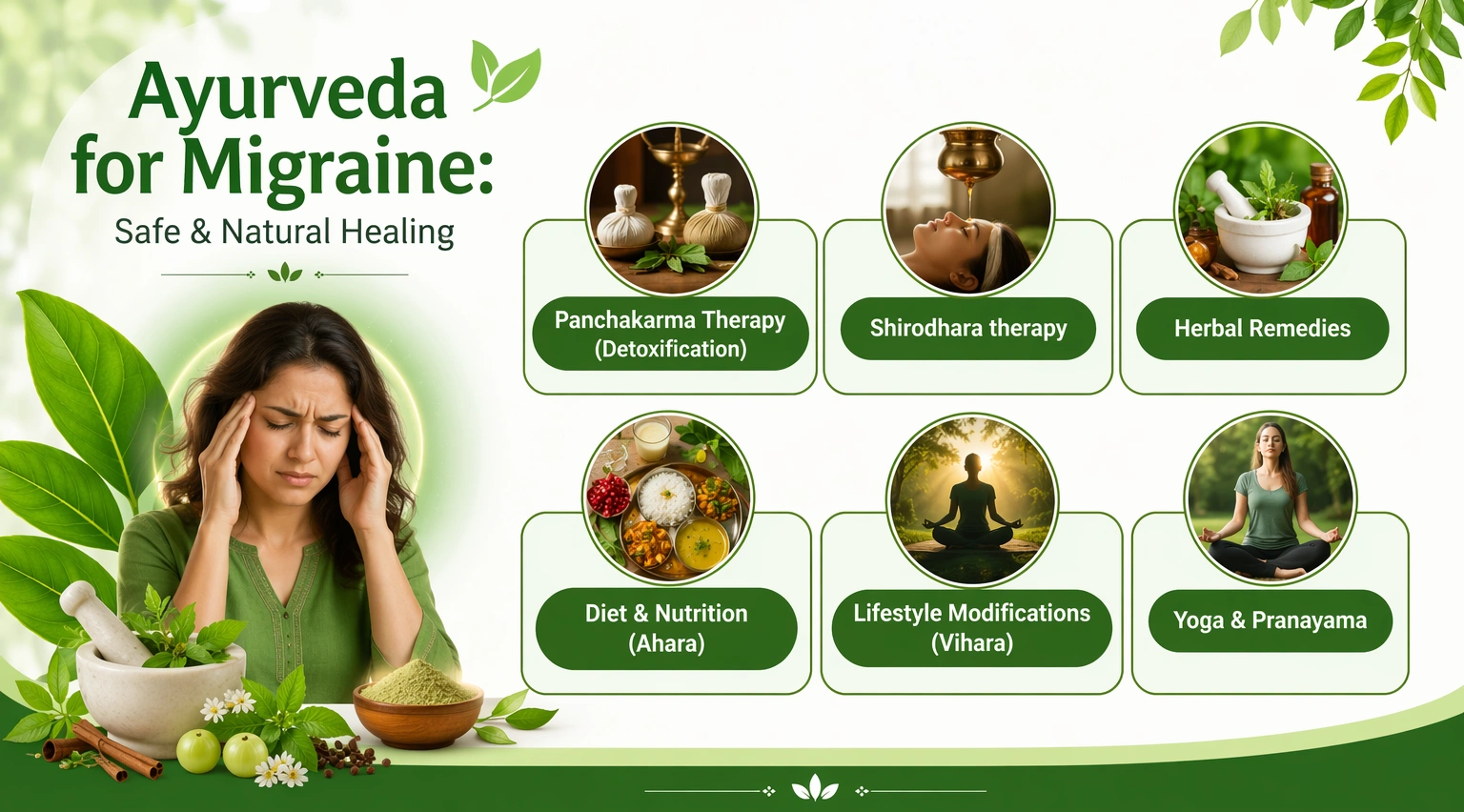 Ayurveda for Migraine:

Safe & Natural Healing

Panchakarma Therapy (Detoxification)

Shirodhara therapy

Herbal Remedies

Diet & Nutrition (Ahara)

Lifestyle Modifications (Vihara)

Yoga & Pranayama